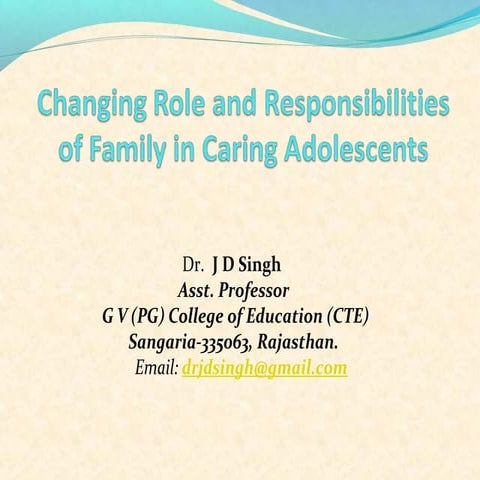 Changing Role and Responsibilities of Family in Caring Adolescents

Dr. J D Singh
Asst. Professor
G V (PG) College of Education (CTE)
Sangaria-335063, Rajasthan.
Email: drjdsingh@gmail.com